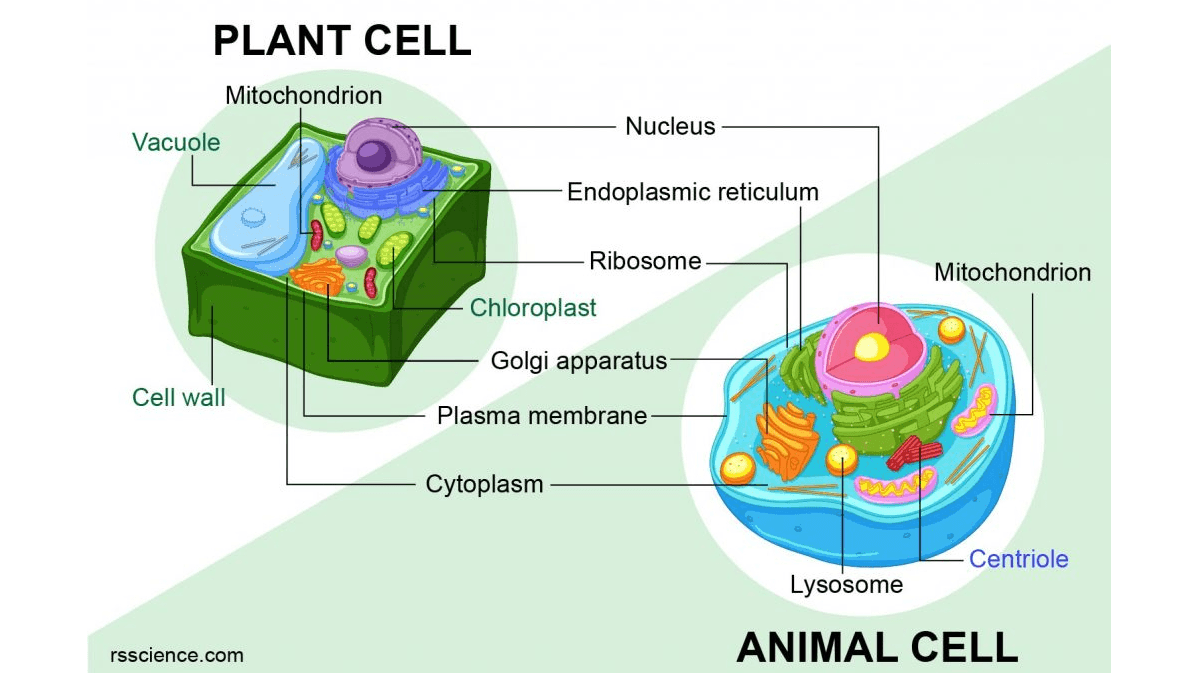 PLANT CELL

Mitochondrion

Vacuole

Nucleus

Endoplasmic reticulum

Ribosome

Mitochondrion

Chloroplast

Golgi apparatus

Cell wall

Plasma membrane

Cytoplasm

Centriole

Lysosome

rsscience.com

ANIMAL CELL